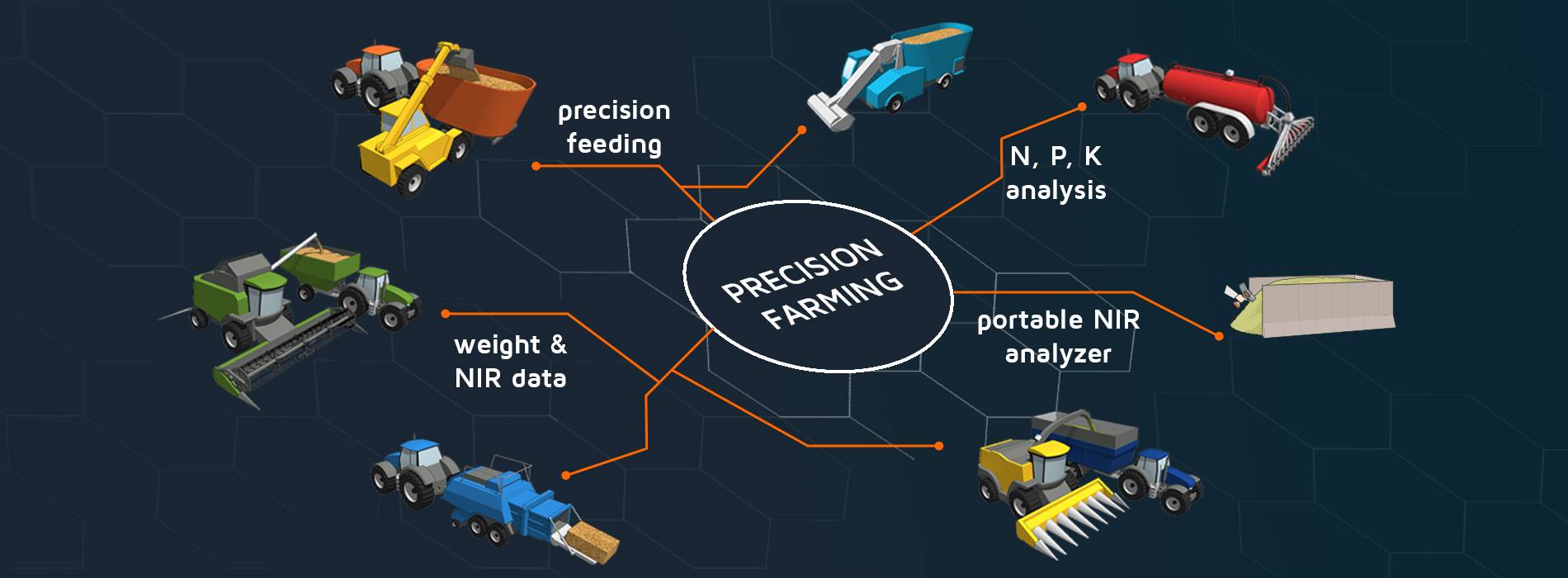 precision feeding

N, P, K analysis

PRECISION FARMING

weight & NIR data

portable NIR analyzer